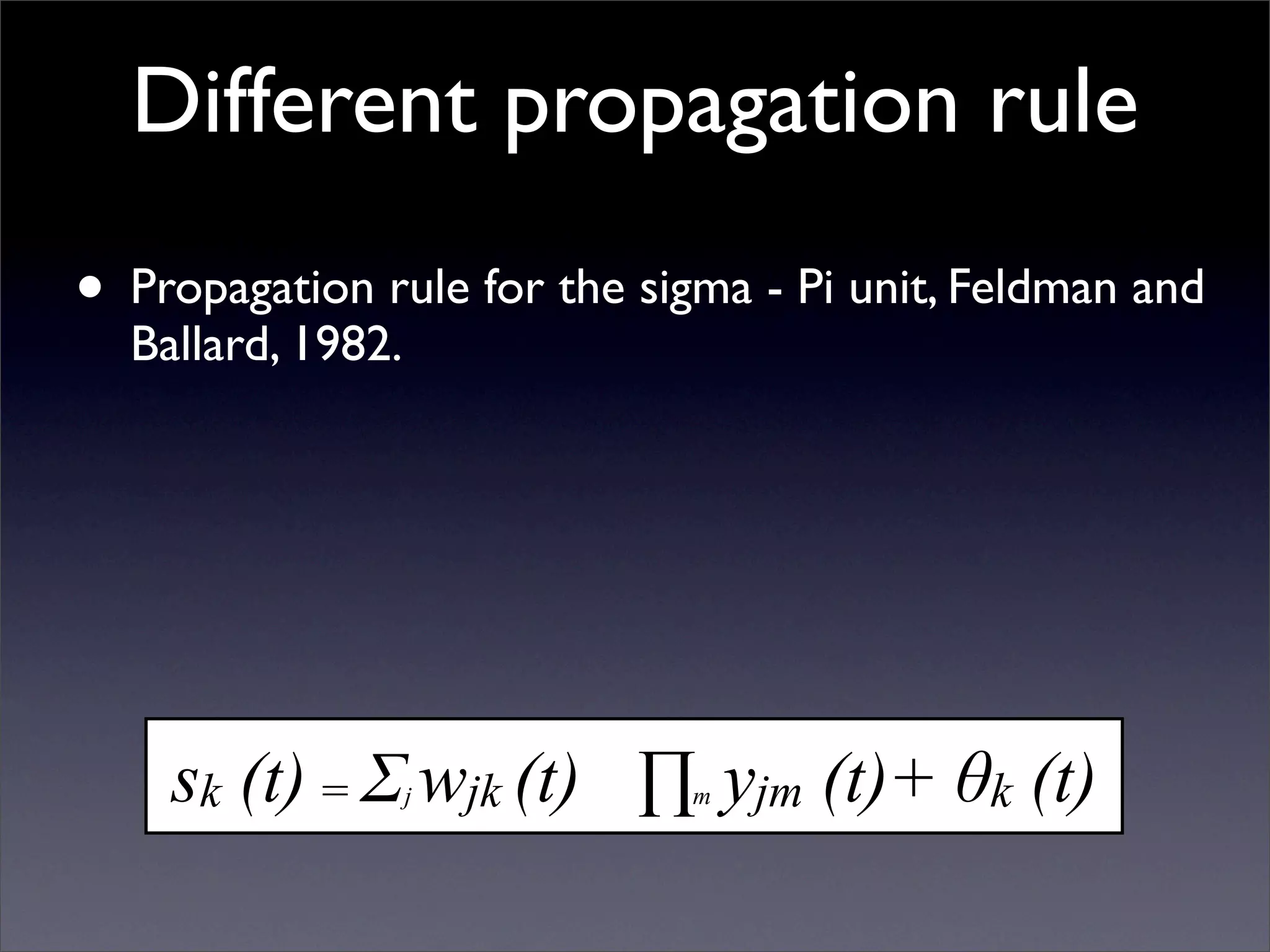 Different propagation rule

• Propagation rule for the sigma - Pi unit, Feldman and Ballard, 1982.

$s_k(t) = \Sigma_j w_{jk}(t) \prod_m y_{jm}(t) + \theta_k(t)$